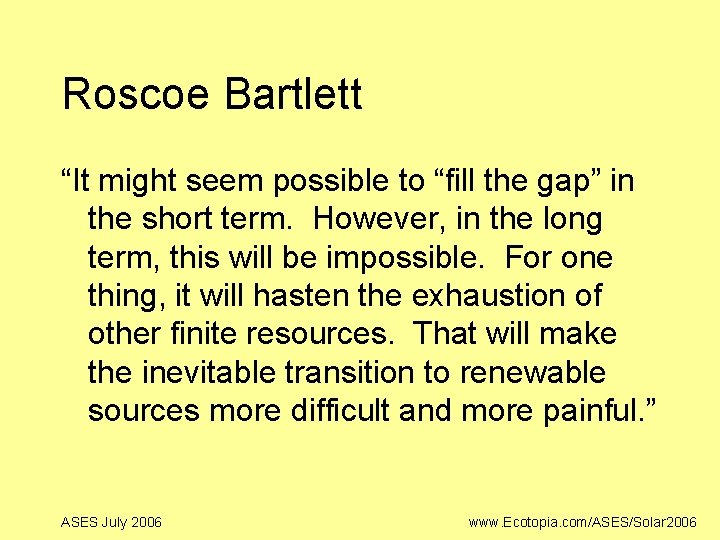 Roscoe Bartlett

“It might seem possible to “fill the gap” in the short term. However, in the long term, this will be impossible. For one thing, it will hasten the exhaustion of other finite resources. That will make the inevitable transition to renewable sources more difficult and more painful.”

ASES July 2006

www.Ecotopia.com/ASES/Solar2006